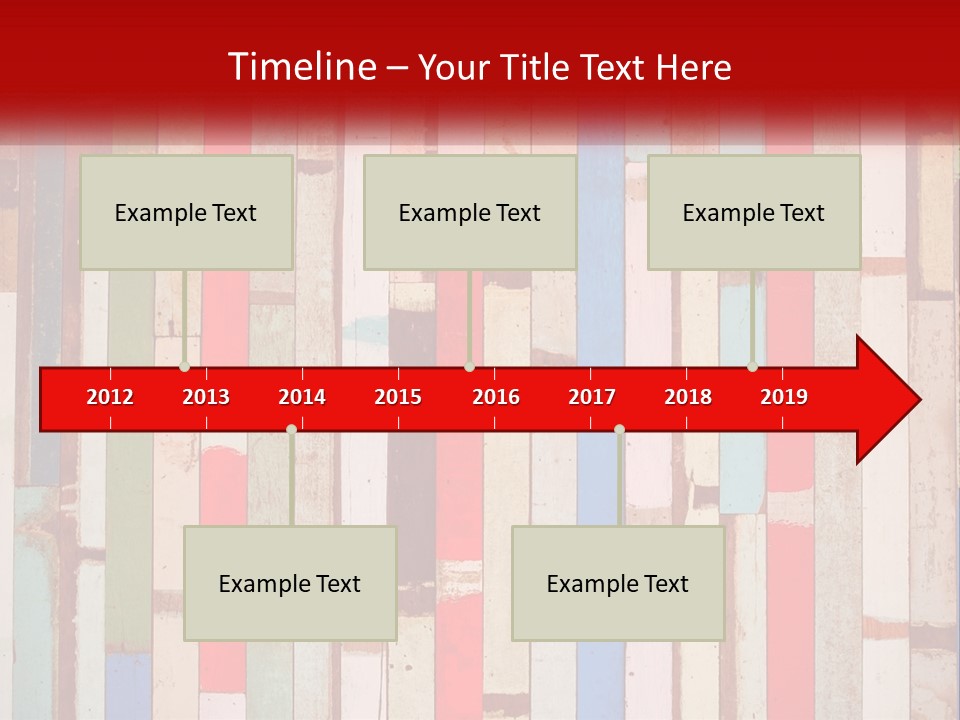 Timeline – Your Title Text Here

Example Text

Example Text

Example Text

2012 2013 2014 2015 2016 2017 2018 2019

Example Text

Example Text